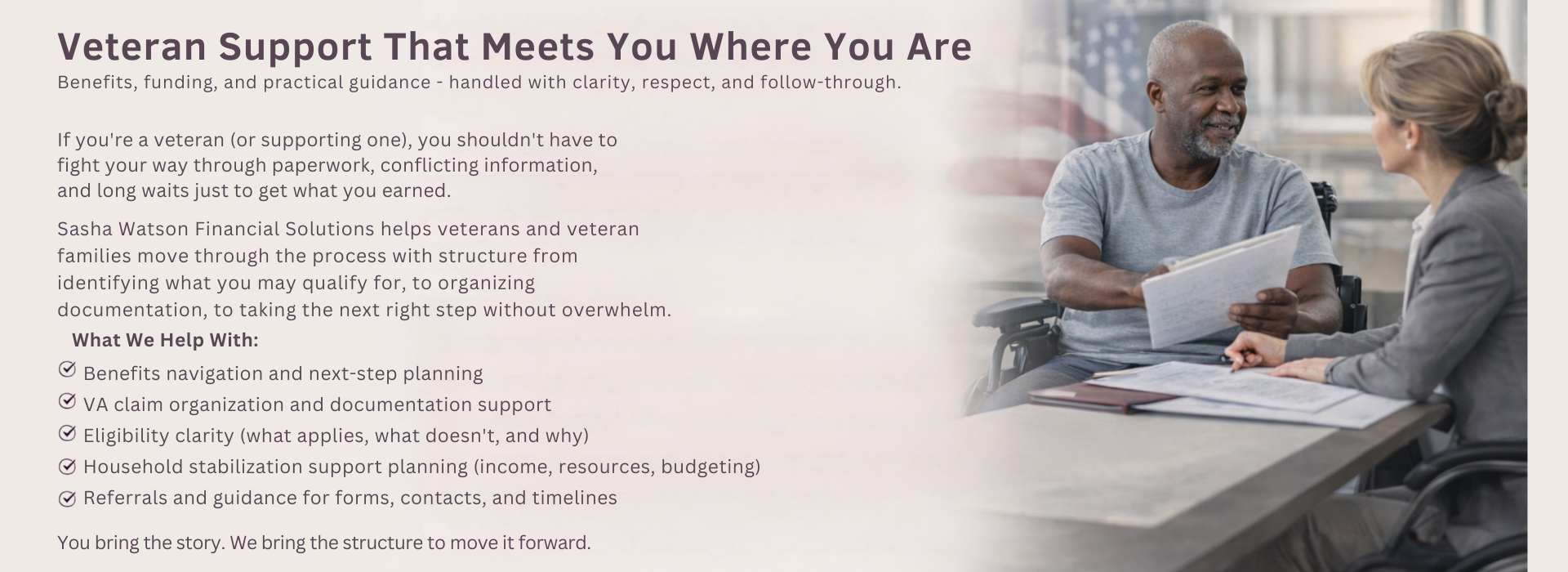 Veteran Support That Meets You Where You Are
Benefits, funding, and practical guidance - handled with clarity, respect, and follow-through.

If you're a veteran (or supporting one), you shouldn't have to fight your way through paperwork, conflicting information, and long waits just to get what you earned.

Sasha Watson Financial Solutions helps veterans and veteran families move through the process with structure from identifying what you may qualify for, to organizing documentation, to taking the next right step without overwhelm.

What We Help With:

Benefits navigation and next-step planning
VA claim organization and documentation support
Eligibility clarity (what applies, what doesn't, and why)
Household stabilization support planning (income, resources, budgeting)
Referrals and guidance for forms, contacts, and timelines

You bring the story. We bring the structure to move it forward.